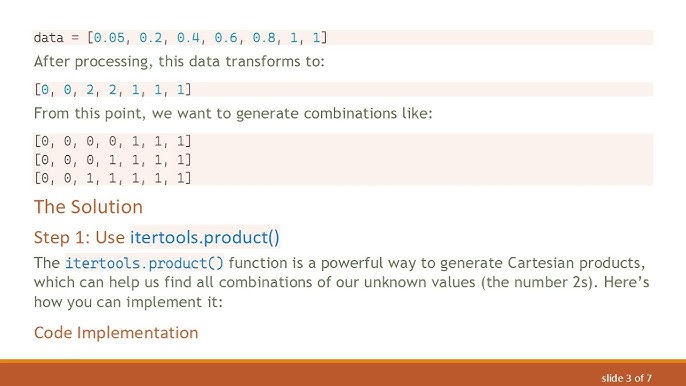 data = [0.05, 0.2, 0.4, 0.6, 0.8, 1, 1]

After processing, this data transforms to:

[0, 0, 2, 2, 1, 1, 1]

From this point, we want to generate combinations like:

[0, 0, 0, 0, 1, 1, 1]
[0, 0, 0, 1, 1, 1, 1]
[0, 0, 1, 1, 1, 1, 1]

The Solution

Step 1: Use itertools.product()

The itertools.product() function is a powerful way to generate Cartesian products, which can help us find all combinations of our unknown values (the number 2s). Here's how you can implement it:

Code Implementation

slide 3 of 7